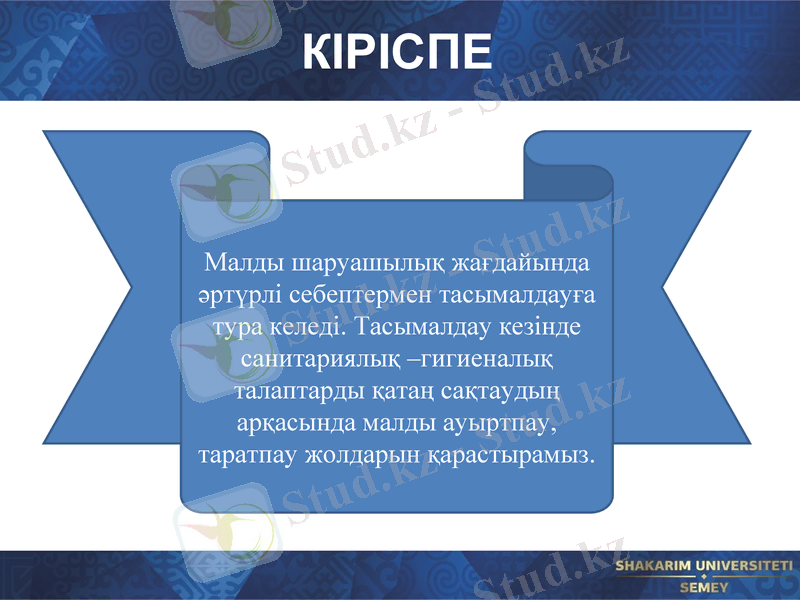 КІРІСПЕ

Малды шаруашылық жағдайында әртүрлі себептермен тасымалдауға тура келеді. Тасымалдау кезінде санитариялық –гигиеналық талаптарды қатаң сақтаудың арқасында малды ауыртпау, таратпау жолдарын қарастырамыз.

Stud.kz - Stud.kz

SHAKARIM UNIVERSITETI
SEMEY